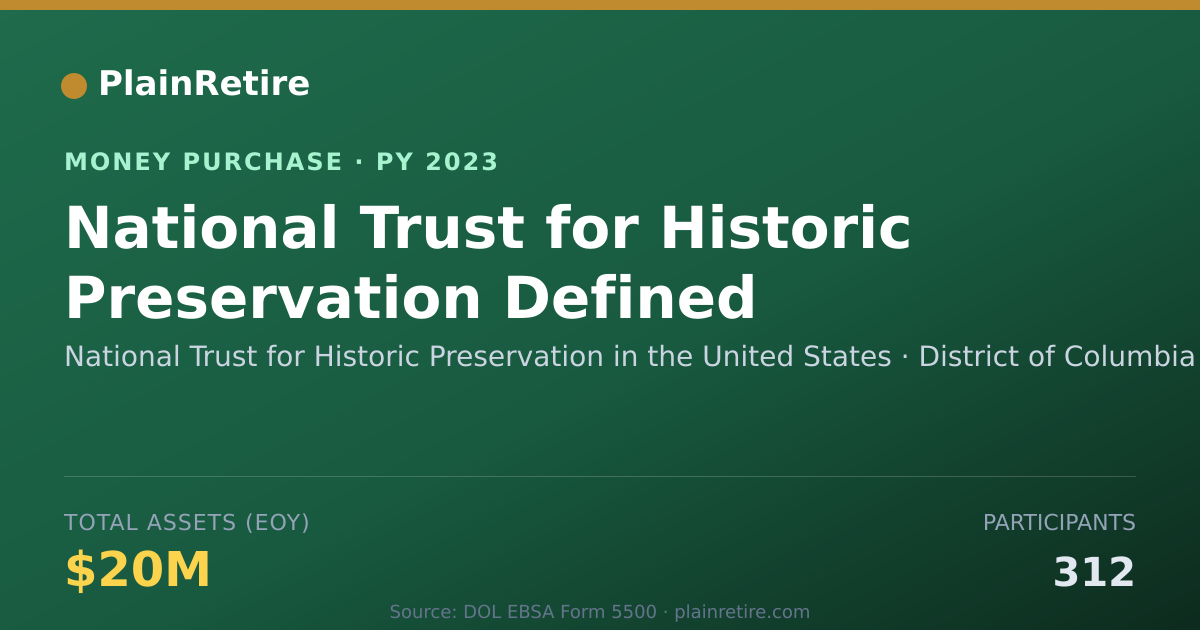 PlainRetire

MONEY PURCHASE · PY 2023

National Trust for Historic Preservation Defined

National Trust for Historic Preservation in the United States · District of Columbia

TOTAL ASSETS (EOY)

$20M

PARTICIPANTS

312

Source: DOL EBSA Form 5500 · plainretire.com